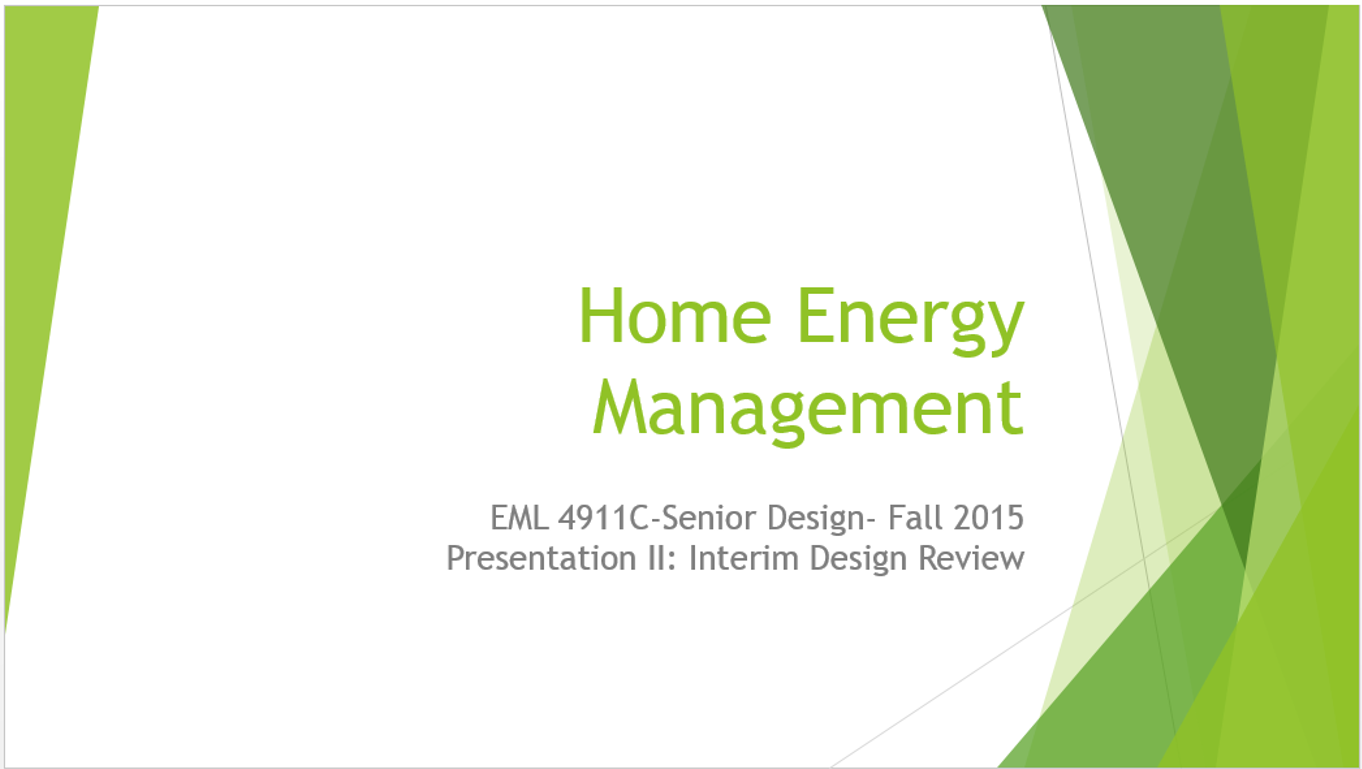 Home Energy Management

EML 4911C-Senior Design- Fall 2015
Presentation II: Interim Design Review